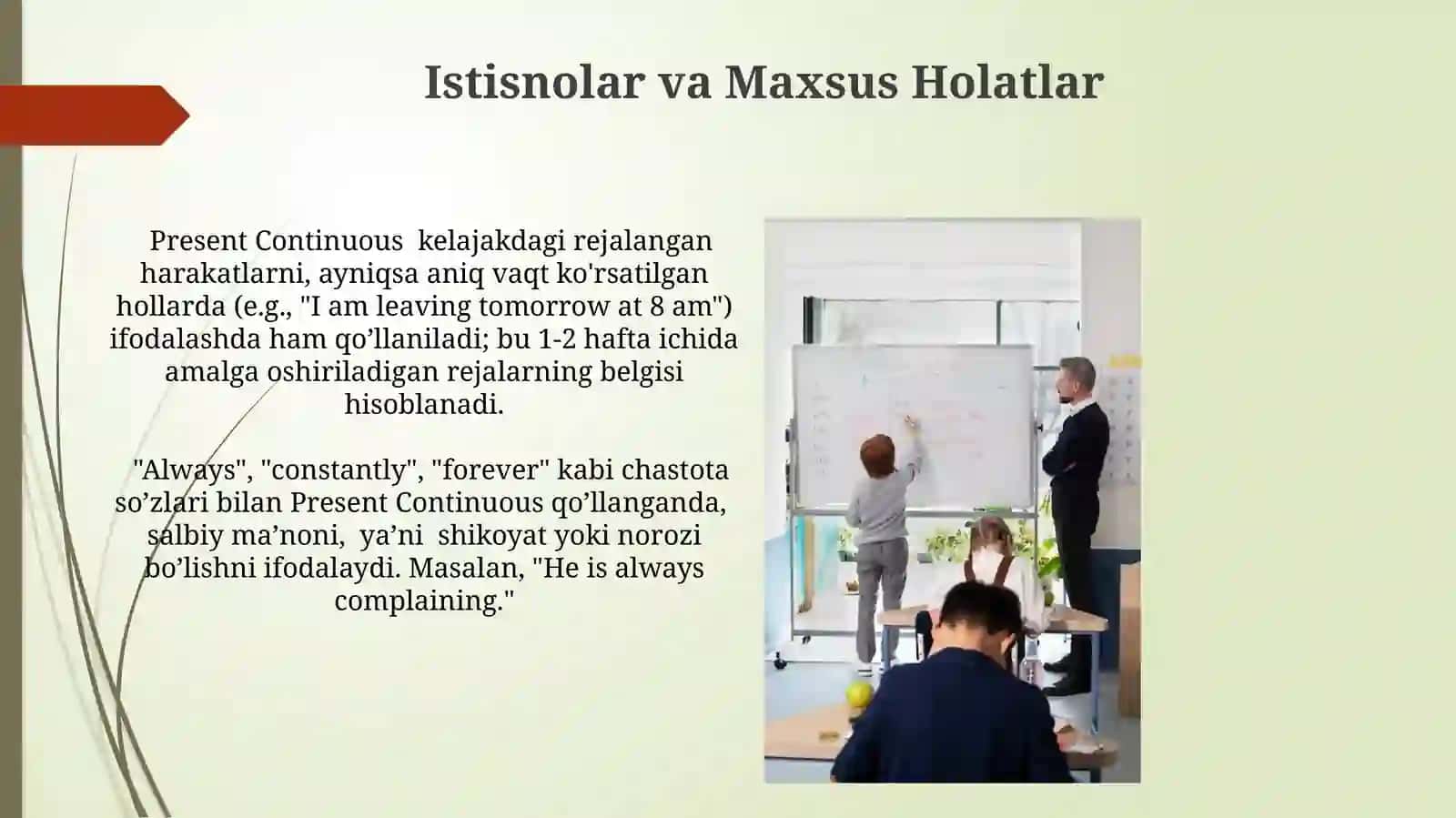 Istisnolar va Maxsus Holatlar

Present Continuous kelajakdagi rejalangan harakatlarni, ayniqsa aniq vaqt ko'rsatilgan hollarda (e.g., "I am leaving tomorrow at 8 am") ifodalashda ham qo’llaniladi; bu 1-2 hafta ichida amalga oshiriladigan rejalarning belgisi hisoblanadi.

"Always", "constantly", "forever" kabi chastota so’zlari bilan Present Continuous qo’llanganda, salbiy ma’noni, ya’ni shikoyat yoki norozi bo’lishni ifodalaydi. Masalan, "He is always complaining."